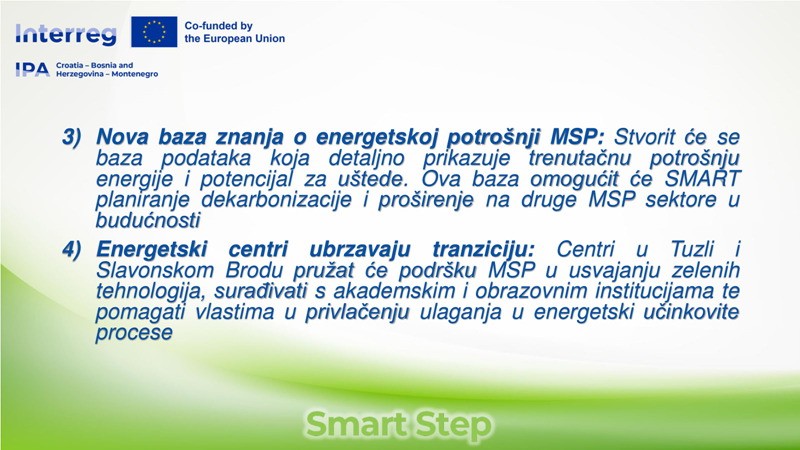 Interreg

Co-funded by the European Union

IPA Croatia – Bosnia and Herzegovina – Montenegro

3) Nova baza znanja o energetskoj potrošnji MSP: Stvorit će se baza podataka koja detaljno prikazuje trenutačnu potrošnju energije i potencijal za uštede. Ova baza omogućit će SMART planiranje dekarbonizacije i proširenje na druge MSP sektore u budućnosti

4) Energetski centri ubrzavaju tranziciju: Centri u Tuzli i Slavonskom Brodu pružat će podršku MSP u usvajanju zelenih tehnologija, surađivati s akademskim i obrazovnim institucijama te pomagati vlastima u privlačenju ulaganja u energetski učinkovite procese

Smart Step